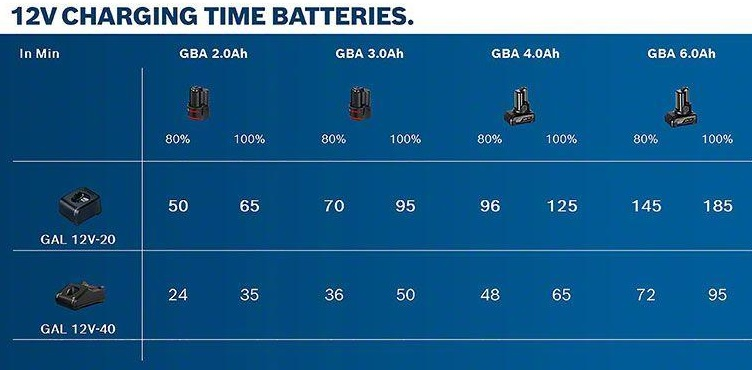 12V CHARGING TIME BATTERIES.

| In Min | GBA 2.0Ah 80% | GBA 2.0Ah 100% | GBA 3.0Ah 80% | GBA 3.0Ah 100% | GBA 4.0Ah 80% | GBA 4.0Ah 100% | GBA 6.0Ah 80% | GBA 6.0Ah 100% |
|---|---|---|---|---|---|---|---|---|
| GAL 12V-20 | 50 | 65 | 70 | 95 | 96 | 125 | 145 | 185 |
| GAL 12V-40 | 24 | 35 | 36 | 50 | 48 | 65 | 72 | 95 |